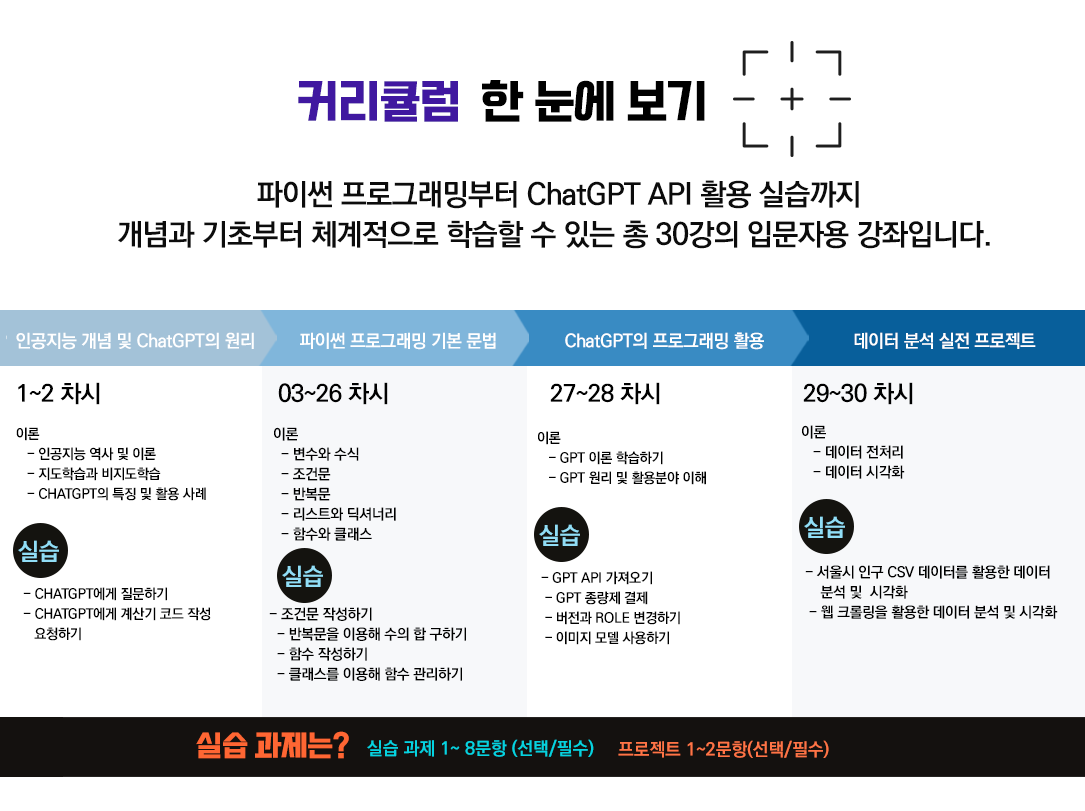 커리큘럼 한 눈에 보기

파이썬 프로그래밍부터 ChatGPT API 활용 실습까지
개념과 기초부터 체계적으로 학습할 수 있는 총 30강의 입문자용 강좌입니다.

인공지능 개념 및 ChatGPT의 원리

1~2 차시

이론
- 인공지능 역사 및 이론
- 지도학습과 비지도학습
- CHATGPT의 특징 및 활용 사례

실습
- CHATGPT에게 질문하기
- CHATGPT에게 계산기 코드 작성 요청하기

파이썬 프로그래밍 기본 문법

03~26 차시

이론
- 변수와 수식
- 조건문
- 반복문
- 리스트와 딕셔너리
- 함수와 클래스

실습
- 조건문 작성하기
- 반복문을 이용해 수의 합 구하기
- 함수 작성하기
- 클래스를 이용해 함수 관리하기

ChatGPT의 프로그래밍 활용

27~28 차시

이론
- GPT 이론 학습하기
- GPT 원리 및 활용분야 이해

실습
- GPT API 가져오기
- GPT 종량제 결제
- 버전과 ROLE 변경하기
- 이미지 모델 사용하기

데이터 분석 실전 프로젝트

29~30 차시

이론
- 데이터 전처리
- 데이터 시각화

실습
- 서울시 인구 CSV 데이터를 활용한 데이터 분석 및 시각화
- 웹 크롤링을 활용한 데이터 분석 및 시각화

실습 과제는? 실습 과제 1~ 8문항 (선택/필수) 프로젝트 1~2문항(선택/필수)